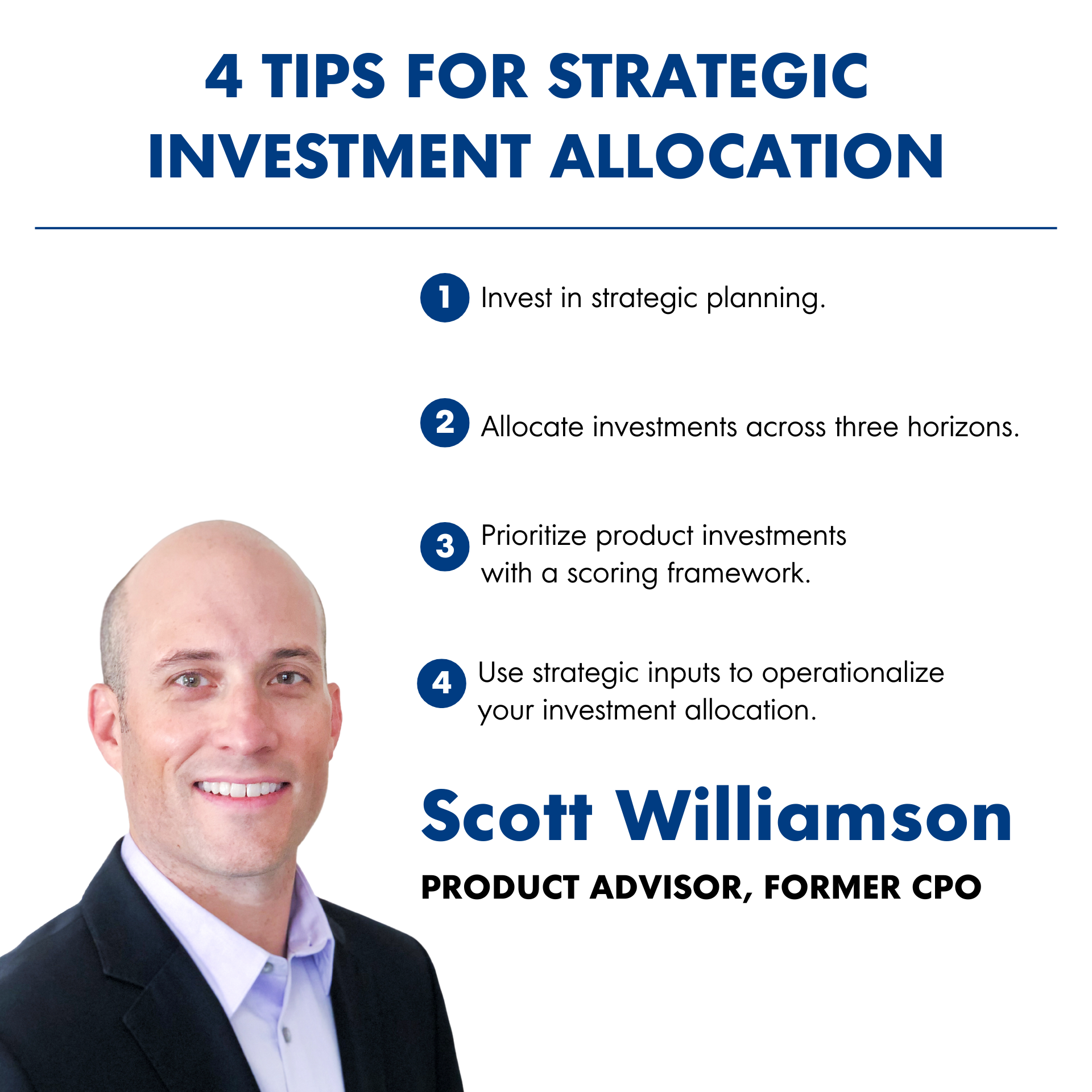 4 TIPS FOR STRATEGIC INVESTMENT ALLOCATION

1 Invest in strategic planning.

2 Allocate investments across three horizons.

3 Prioritize product investments with a scoring framework.

4 Use strategic inputs to operationalize your investment allocation.

Scott Williamson

PRODUCT ADVISOR, FORMER CPO